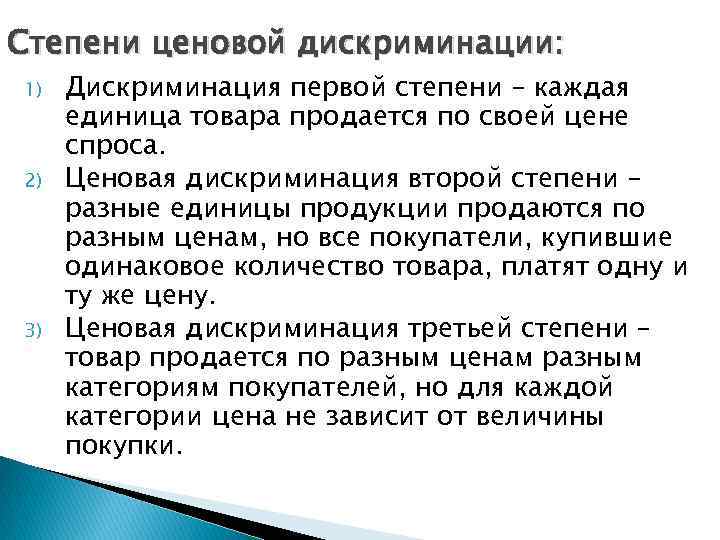 Степени ценовой дискриминации:

1) Дискриминация первой степени – каждая единица товара продается по своей цене спроса.

2) Ценовая дискриминация второй степени – разные единицы продукции продаются по разным ценам, но все покупатели, купившие одинаковое количество товара, платят одну и ту же цену.

3) Ценовая дискриминация третьей степени – товар продается по разным ценам разным категориям покупателей, но для каждой категории цена не зависит от величины покупки.